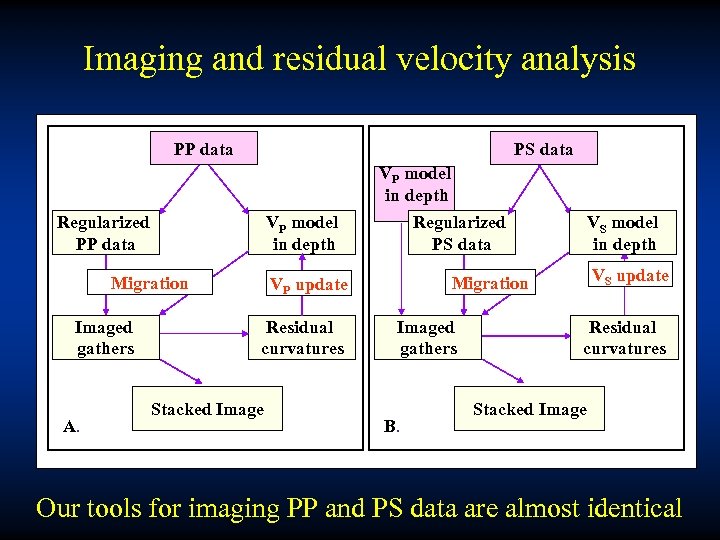 Imaging and residual velocity analysis

PP data

Regularized PP data

$V_P$ model in depth

Migration

$V_P$ update

Imaged gathers

Residual curvatures

Stacked Image

A.

PS data

$V_P$ model in depth

Regularized PS data

$V_S$ model in depth

Migration

$V_S$ update

Imaged gathers

Residual curvatures

Stacked Image

B.

Our tools for imaging PP and PS data are almost identical